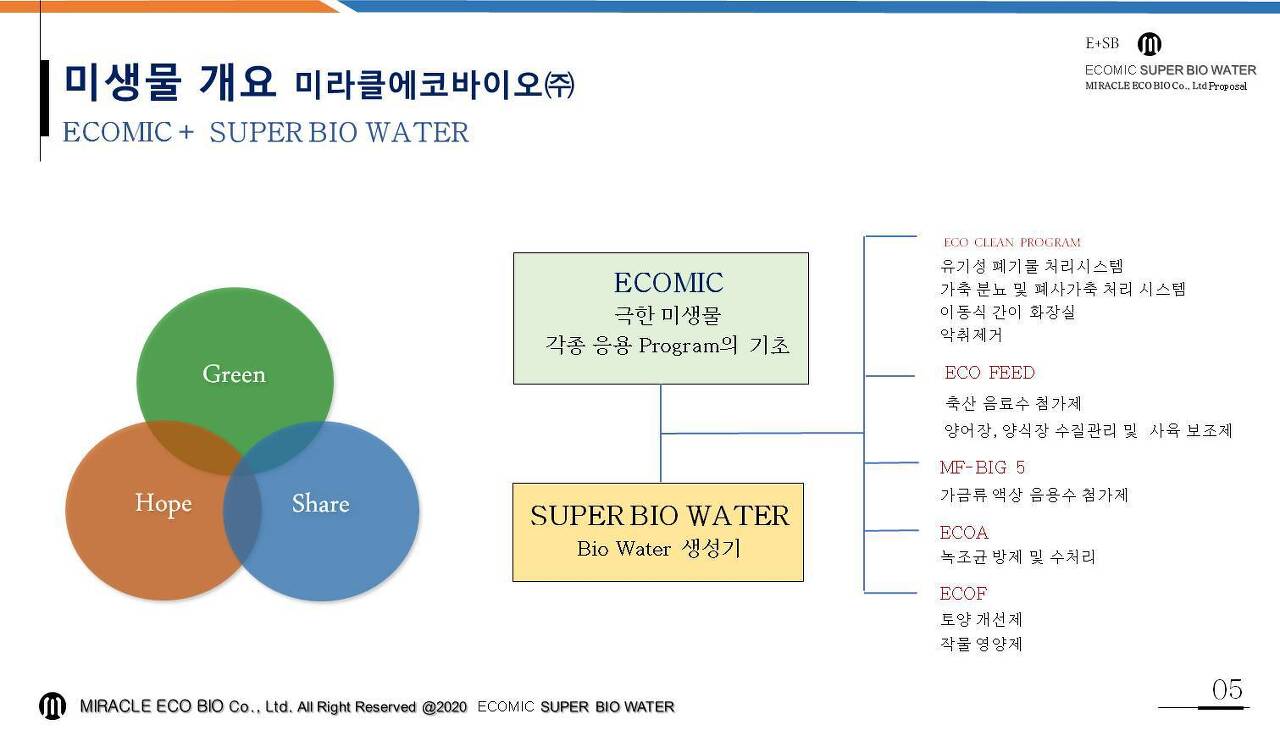 미생물 개요 미라클에코바이오㈜
ECOMIC + SUPER BIO WATER

E+SB
ECOMIC SUPER BIO WATER
MIRACLE ECO BIO Co., Ltd Proposal

Green
Hope
Share

ECOMIC
극한 미생물
각종 응용 Program의 기초

SUPER BIO WATER
Bio Water 생성기

ECO CLEAN PROGRAM
유기성 폐기물 처리시스템
가축 분뇨 및 폐사가축 처리 시스템
이동식 간이 화장실
악취제거

ECO FEED
축산 음료수 첨가제
양어장, 양식장 수질관리 및 사육 보조제

MF-BIG 5
가금류 액상 음용수 첨가제

ECOA
녹조균 방제 및 수처리

ECOF
토양 개선제
작물 영양제

MIRACLE ECO BIO Co., Ltd. All Right Reserved @2020 ECOMIC SUPER BIO WATER

05